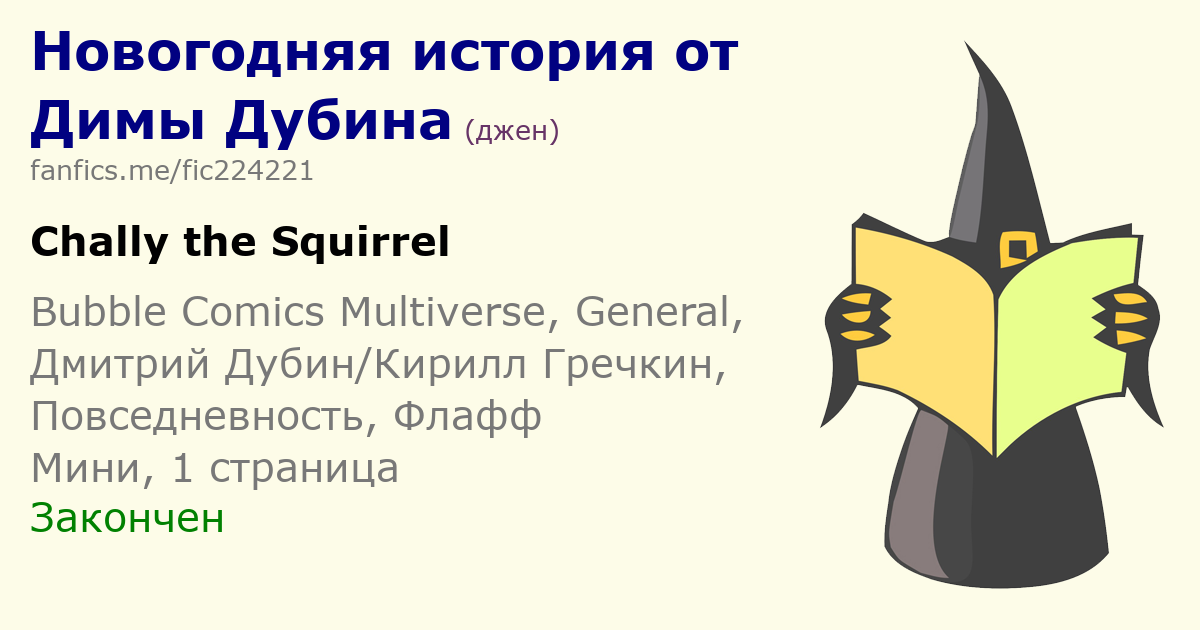 Новогодняя история от Димы Дубина (джен)
fanfics.me/fic224221

Chally the Squirrel

Bubble Comics Multiverse, General, Дмитрий Дубин/Кирилл Гречкин, Повседневность, Флафф
Мини, 1 страница
Закончен